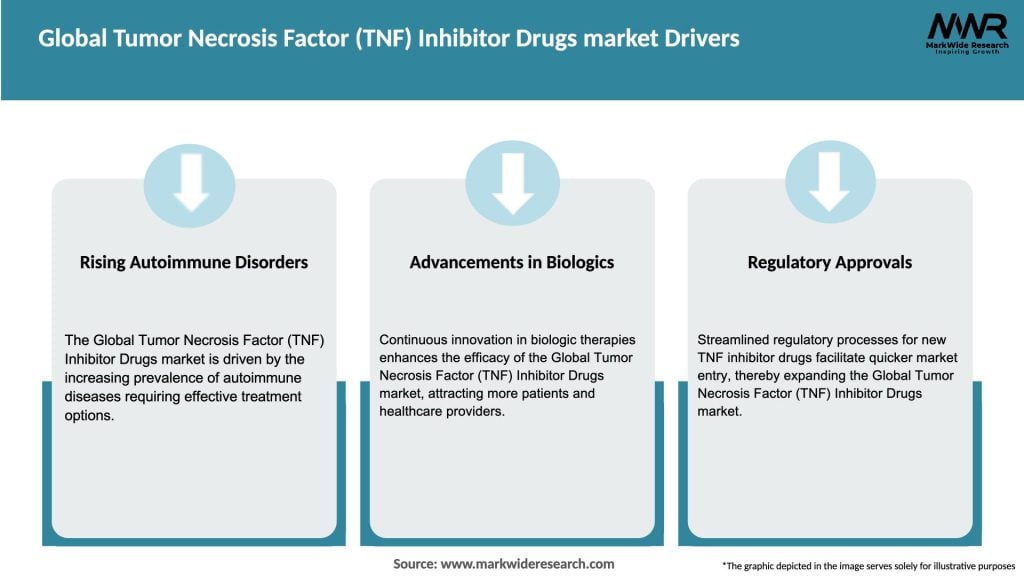 Global Tumor Necrosis Factor (TNF) Inhibitor Drugs market Drivers

MWR
MarkWide Research
Inspiring Growth

Rising Autoimmune Disorders

The Global Tumor Necrosis Factor (TNF) Inhibitor Drugs market is driven by the increasing prevalence of autoimmune diseases requiring effective treatment options.

Advancements in Biologics

Continuous innovation in biologic therapies enhances the efficacy of the Global Tumor Necrosis Factor (TNF) Inhibitor Drugs market, attracting more patients and healthcare providers.

Regulatory Approvals

Streamlined regulatory processes for new TNF inhibitor drugs facilitate quicker market entry, thereby expanding the Global Tumor Necrosis Factor (TNF) Inhibitor Drugs market.

Source: www.markwideresearch.com

*The graphic depicted in the image serves solely for illustrative purposes